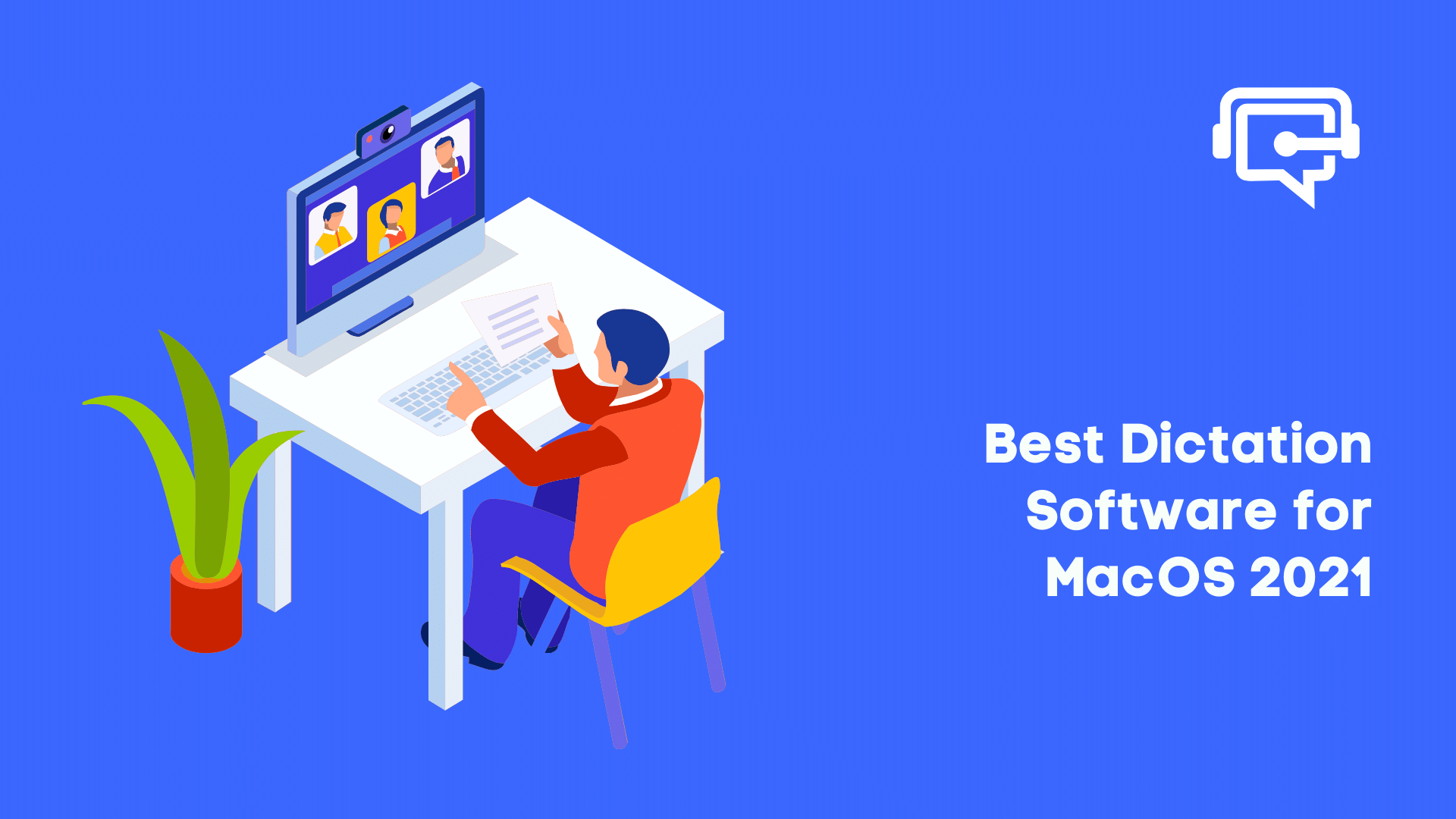 Best Dictation Software for MacOS 2021